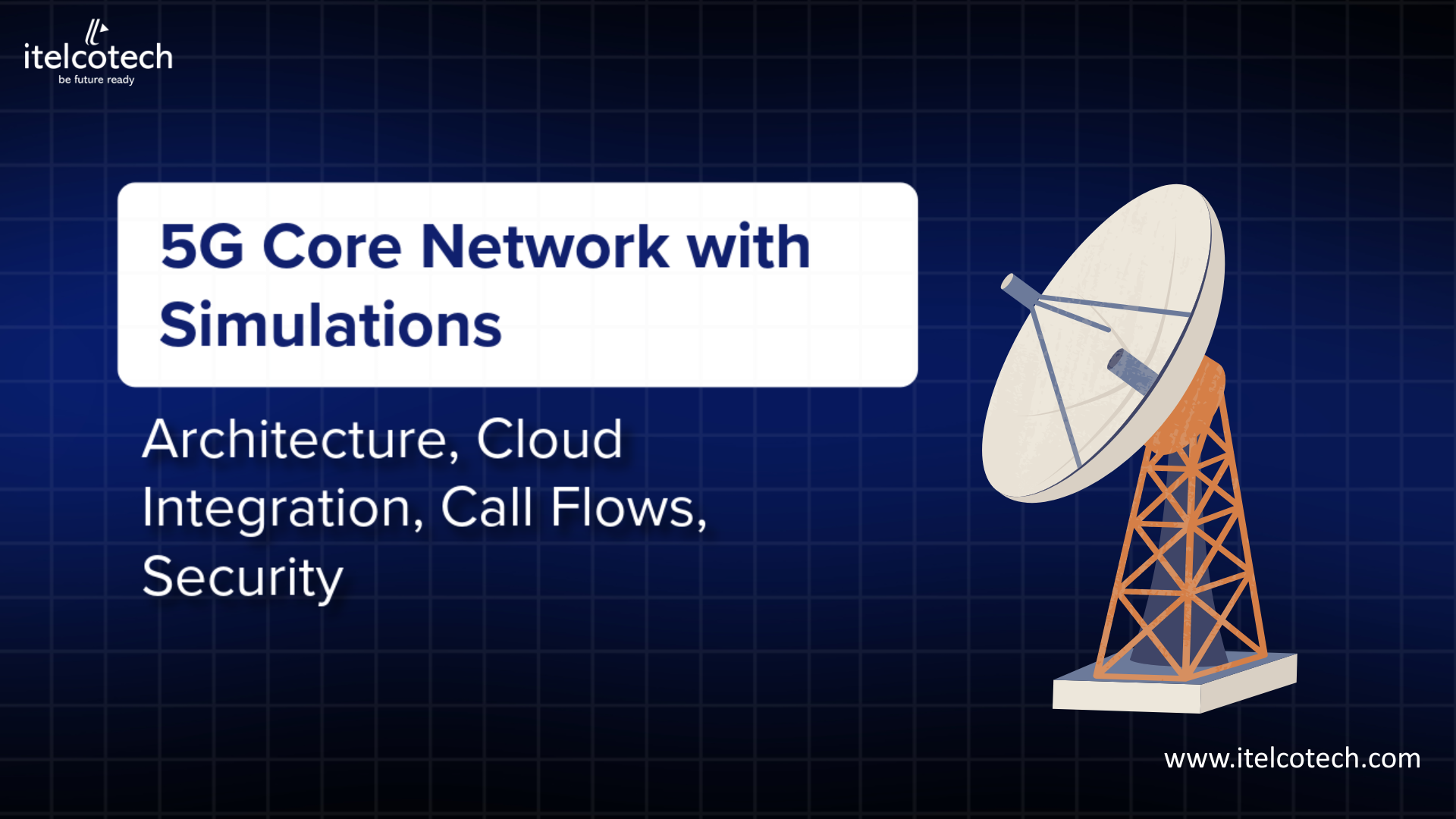 itelcotech
be future ready

5G Core Network with Simulations

Architecture, Cloud Integration, Call Flows, Security

www.itelcotech.com